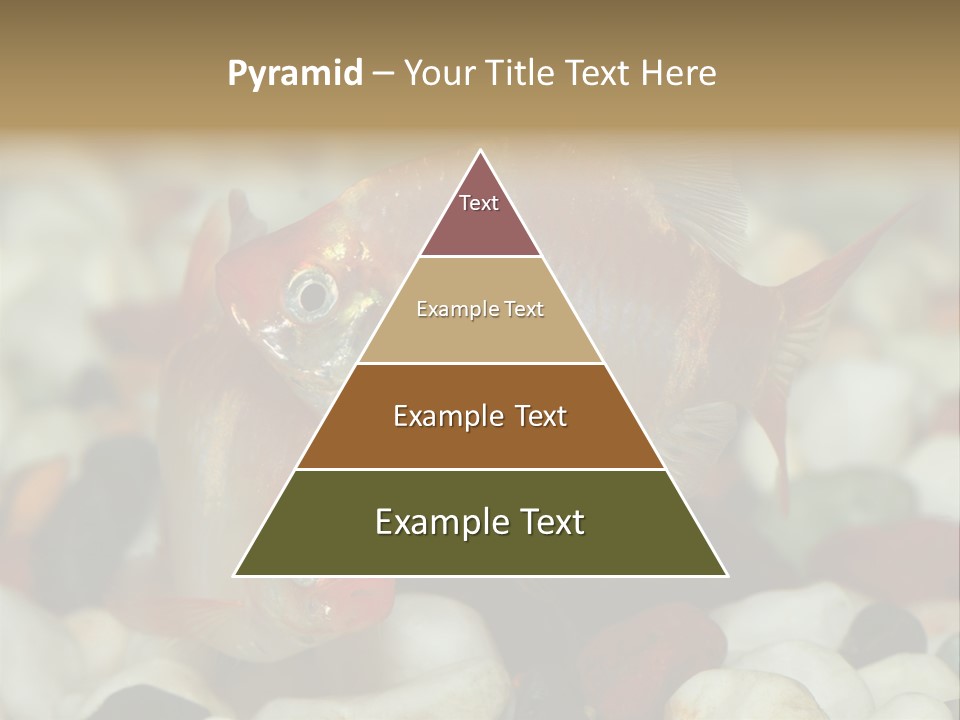 Pyramid – Your Title Text Here

Text

Example Text

Example Text

Example Text